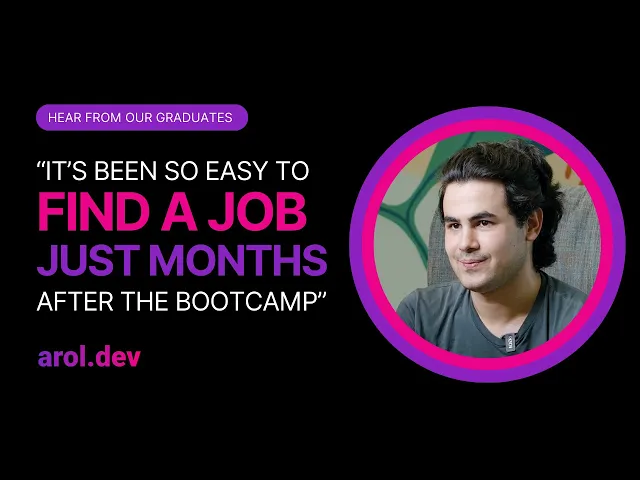 HEAR FROM OUR GRADUATES

"IT'S BEEN SO EASY TO FIND A JOB JUST MONTHS AFTER THE BOOTCAMP"

arol.dev